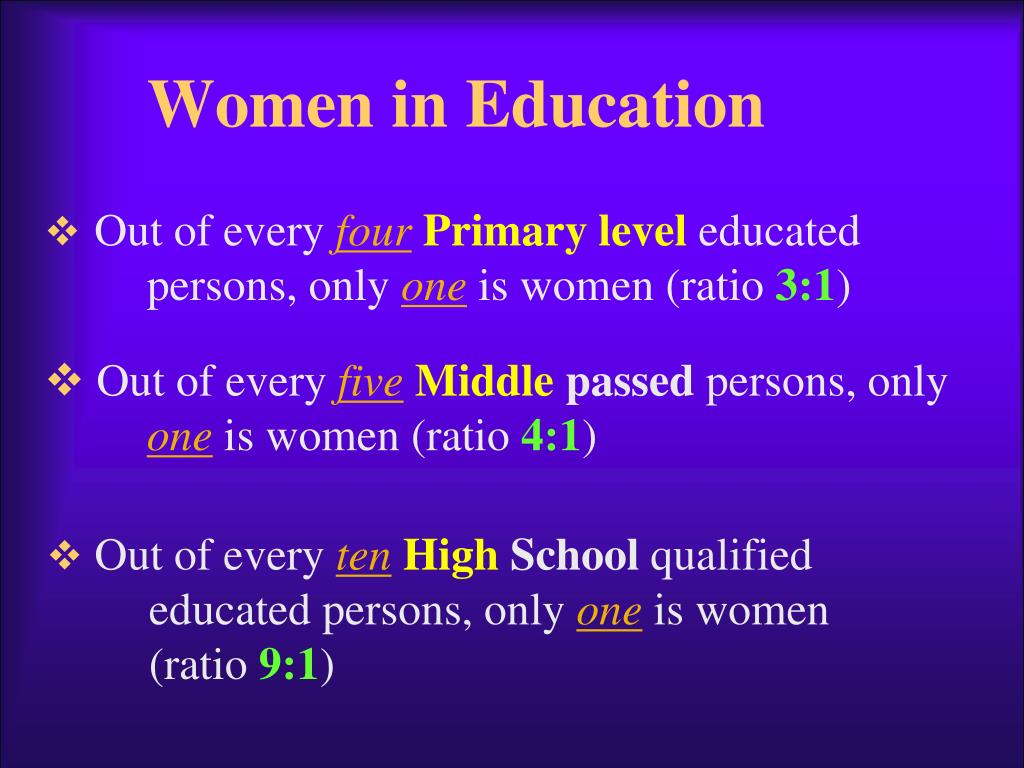 Women in Education

❖ Out of every four Primary level educated persons, only one is women (ratio 3:1)

❖ Out of every five Middle passed persons, only one is women (ratio 4:1)

❖ Out of every ten High School qualified educated persons, only one is women (ratio 9:1)